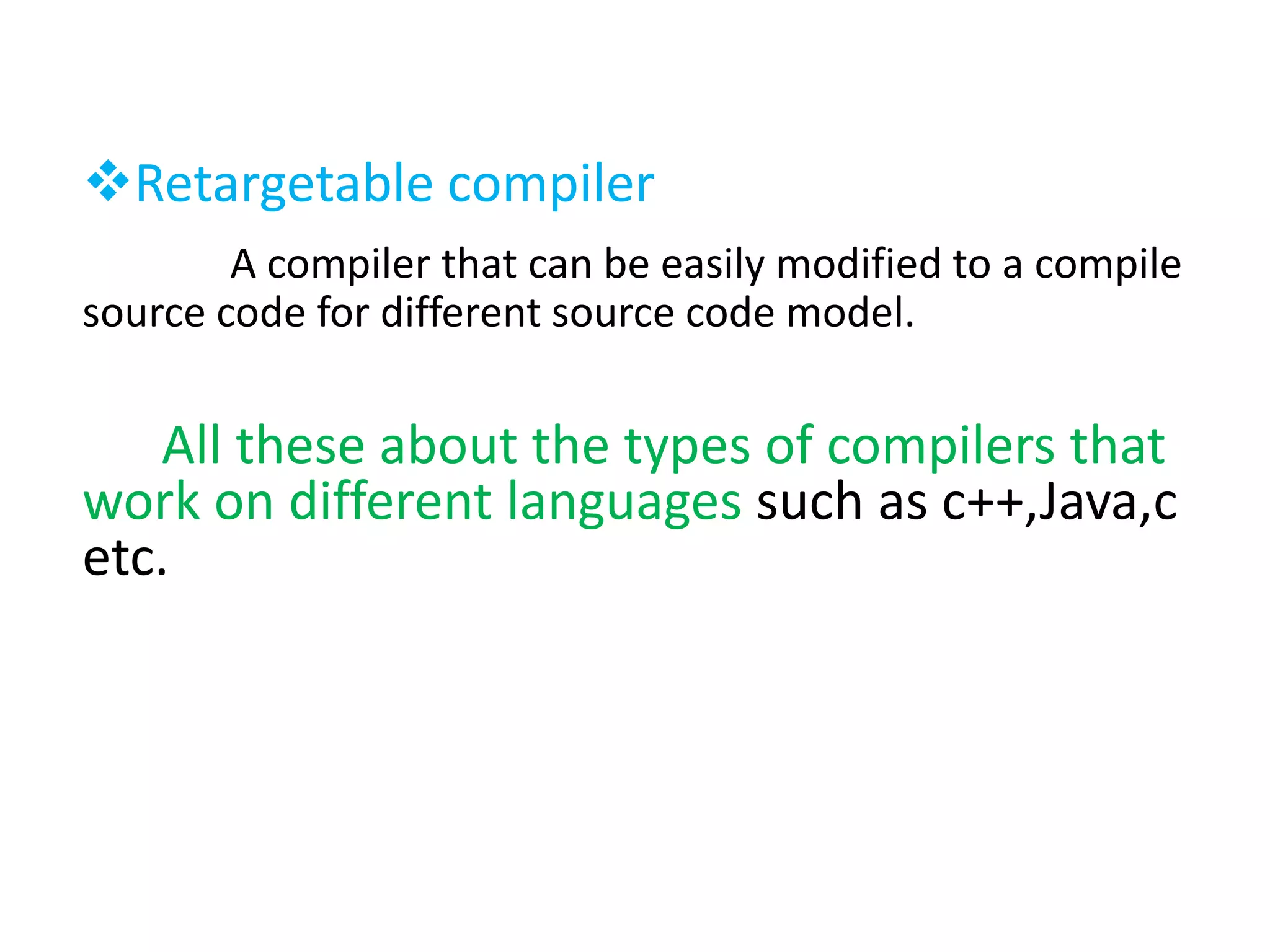 ❖Retargetable compiler

A compiler that can be easily modified to a compile source code for different source code model.

All these about the types of compilers that work on different languages such as c++,Java,c etc.